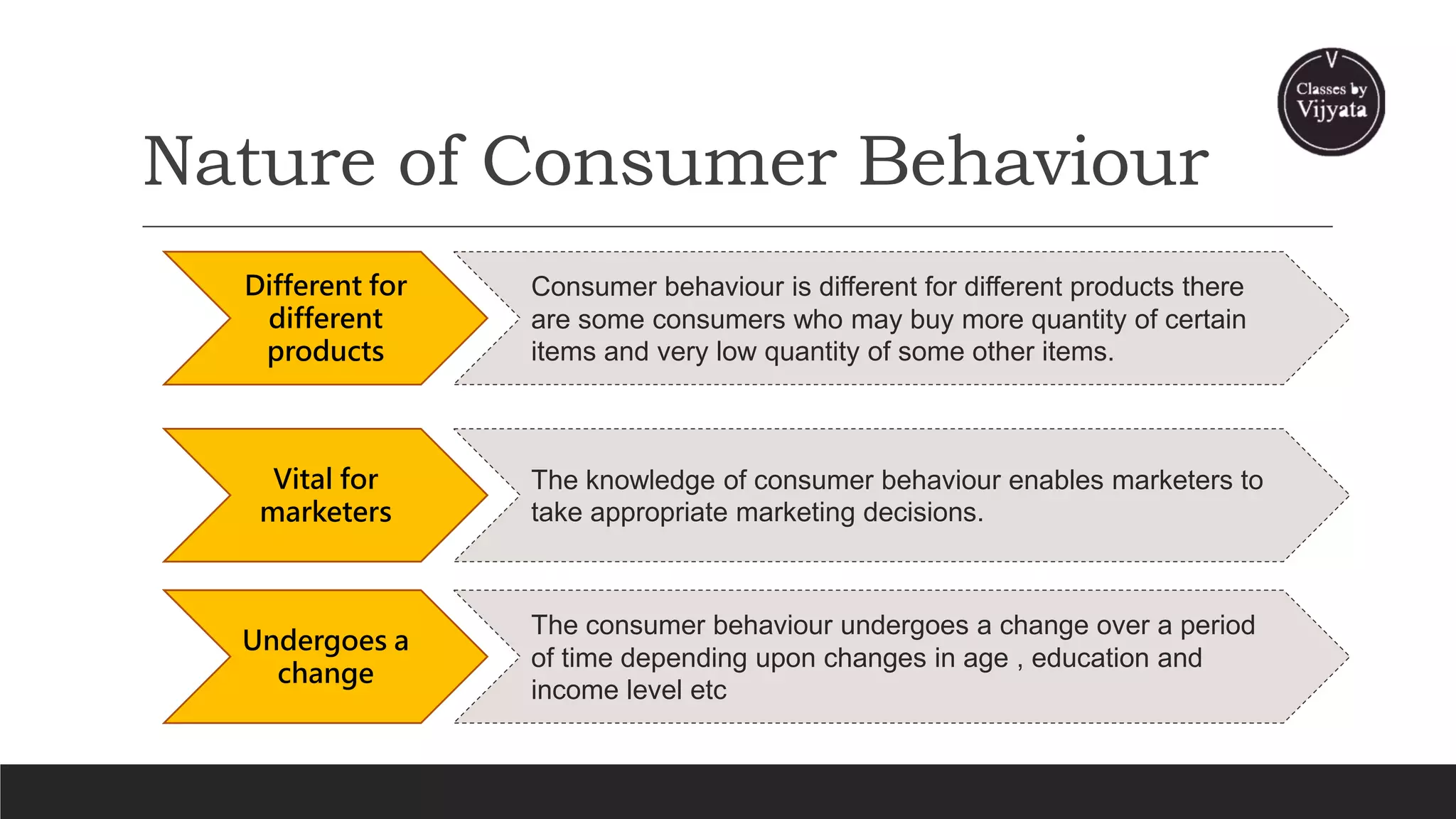 V
Classes by
Vijyata

Nature of Consumer Behaviour

Different for different products

Consumer behaviour is different for different products there are some consumers who may buy more quantity of certain items and very low quantity of some other items.

Vital for marketers

The knowledge of consumer behaviour enables marketers to take appropriate marketing decisions.

Undergoes a change

The consumer behaviour undergoes a change over a period of time depending upon changes in age , education and income level etc